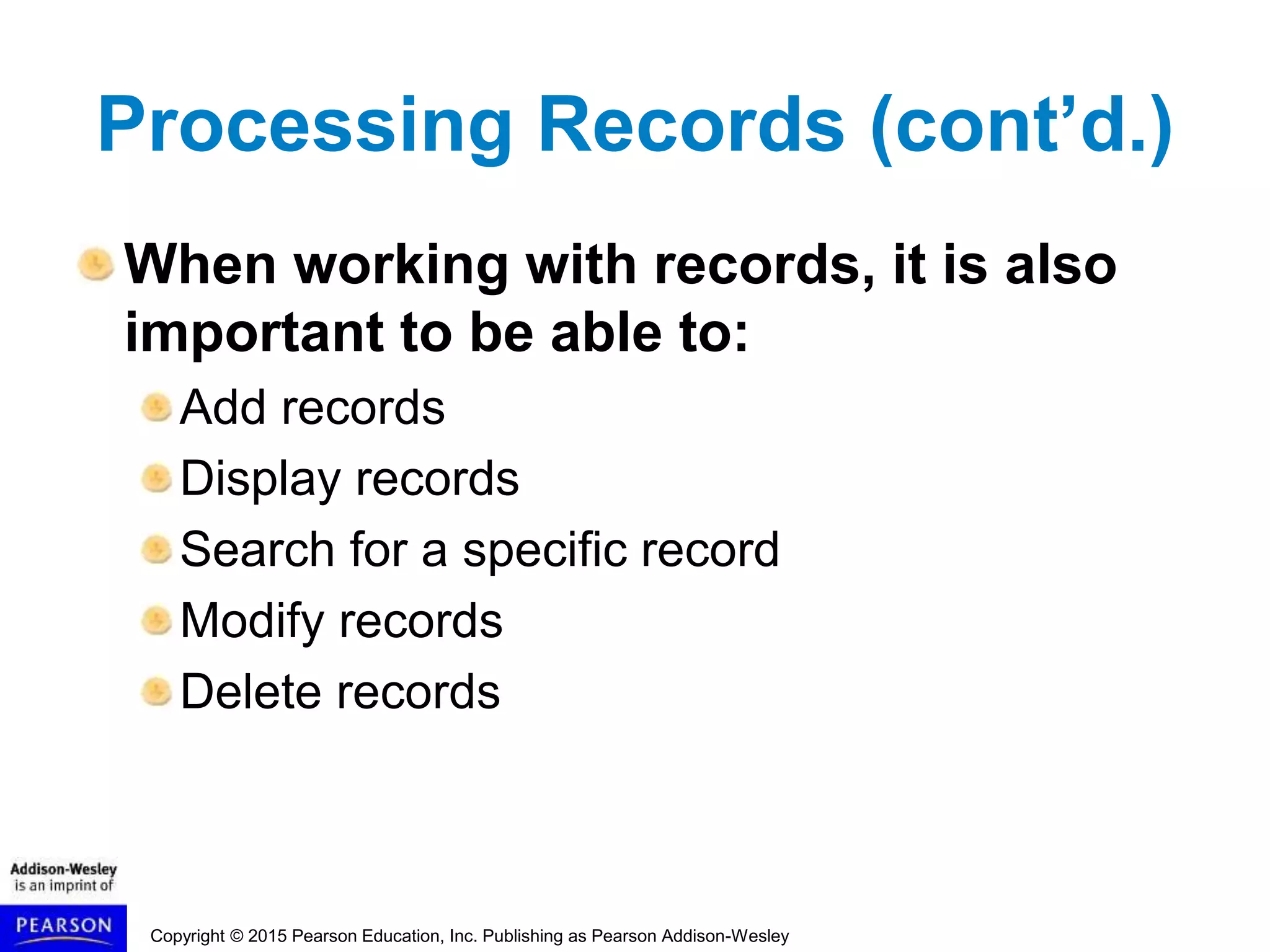 Processing Records (cont’d.)

When working with records, it is also important to be able to:

Add records

Display records

Search for a specific record

Modify records

Delete records

Addison-Wesley is an imprint of

PEARSON

Copyright © 2015 Pearson Education, Inc. Publishing as Pearson Addison-Wesley